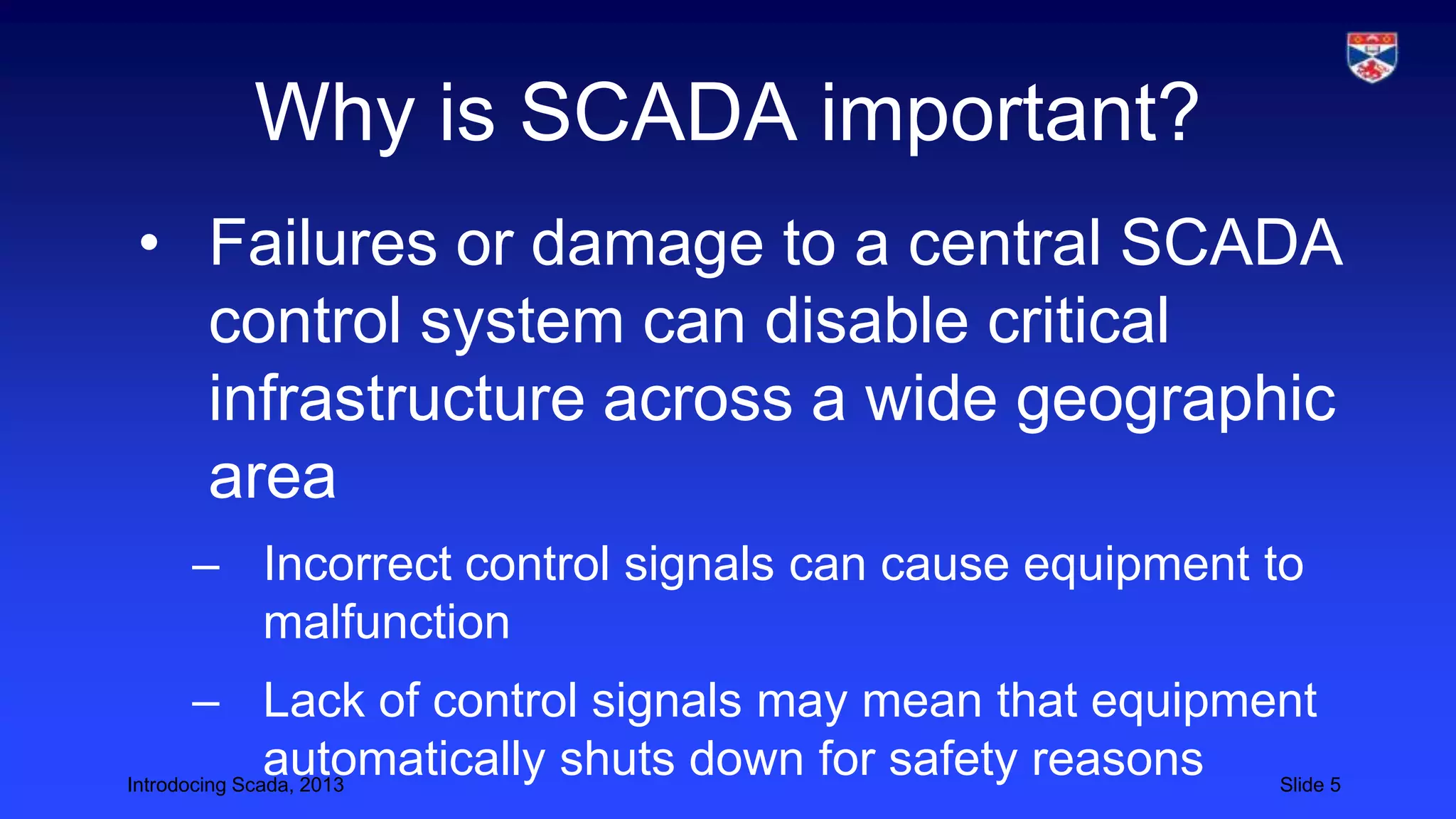 Why is SCADA important?

• Failures or damage to a central SCADA control system can disable critical infrastructure across a wide geographic area

– Incorrect control signals can cause equipment to malfunction

– Lack of control signals may mean that equipment automatically shuts down for safety reasons

Introdocing Scada, 2013

Slide 5